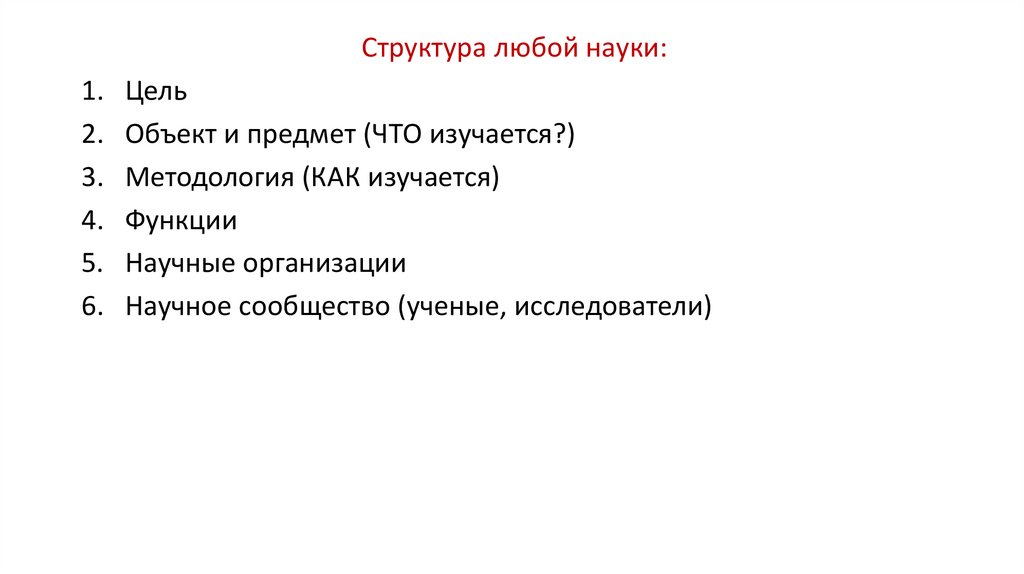 Структура любой науки:

1. Цель
2. Объект и предмет (ЧТО изучается?)
3. Методология (КАК изучается)
4. Функции
5. Научные организации
6. Научное сообщество (ученые, исследователи)